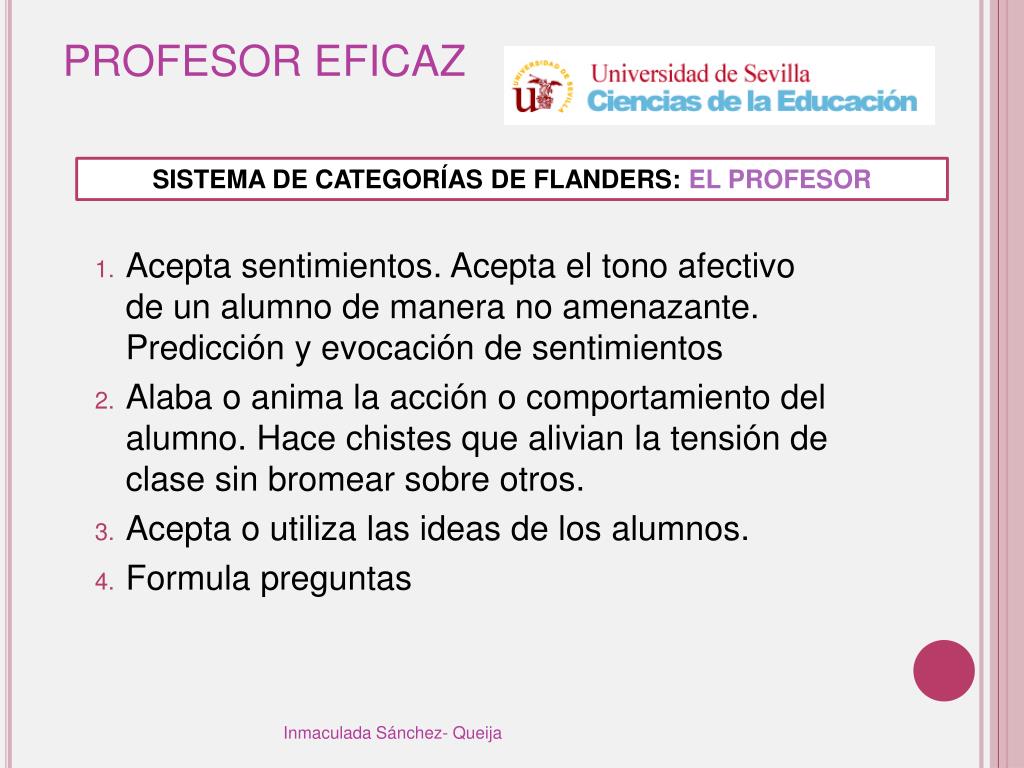 PROFESOR EFICAZ

UNIVERSIDAD DE SEVILLA

Universidad de Sevilla
Ciencias de la Educación

SISTEMA DE CATEGORÍAS DE FLANDERS: EL PROFESOR

1. Acepta sentimientos. Acepta el tono afectivo de un alumno de manera no amenazante. Predicción y evocación de sentimientos
2. Alaba o anima la acción o comportamiento del alumno. Hace chistes que alivian la tensión de clase sin bromear sobre otros.
3. Acepta o utiliza las ideas de los alumnos.
4. Formula preguntas

Inmaculada Sánchez- Queija